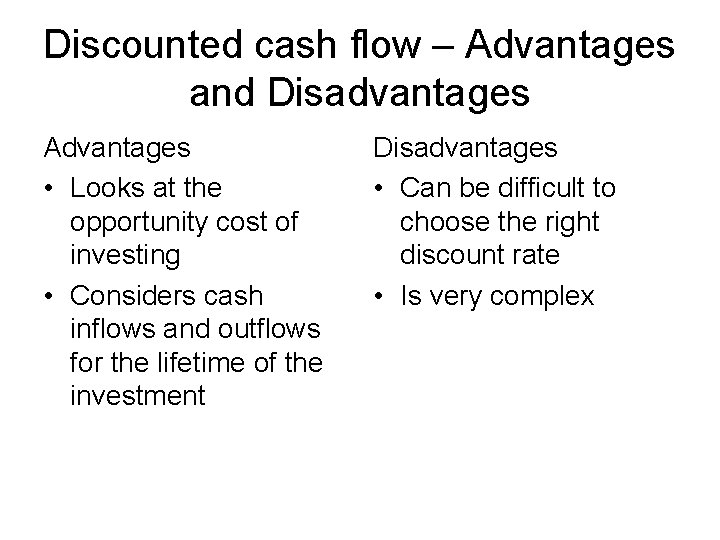 Discounted cash flow – Advantages and Disadvantages

Advantages

• Looks at the opportunity cost of investing

• Considers cash inflows and outflows for the lifetime of the investment

Disadvantages

• Can be difficult to choose the right discount rate

• Is very complex